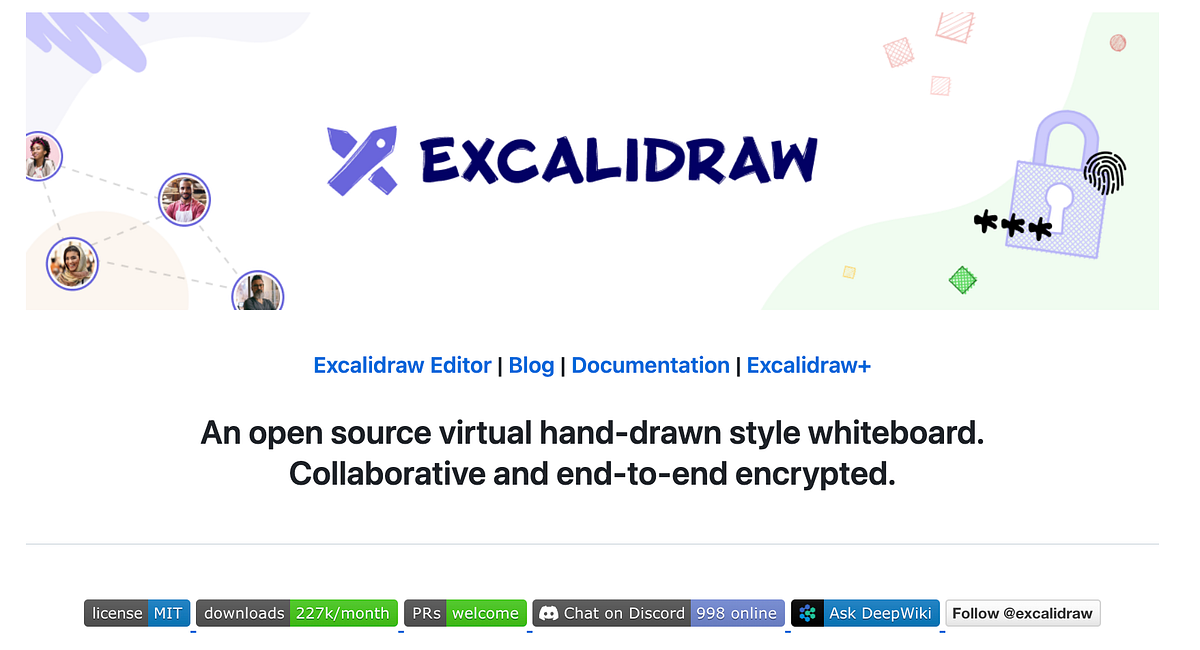 EXCALIDRAW

***

Excalidraw Editor | Blog | Documentation | Excalidraw+

An open source virtual hand-drawn style whiteboard. Collaborative and end-to-end encrypted.

license MIT downloads 227k/month PRs welcome Chat on Discord 998 online Ask DeepWiki Follow @excalidraw